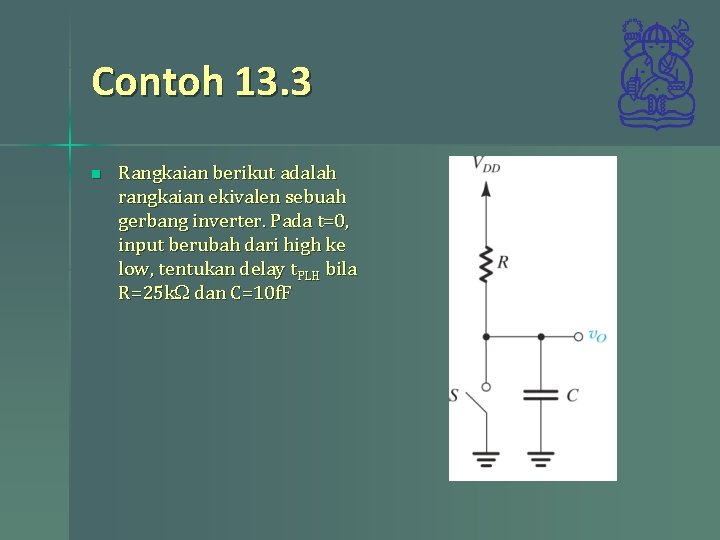 Contoh 13.3

Rangkaian berikut adalah rangkaian ekivalen sebuah gerbang inverter. Pada t=0, input berubah dari high ke low, tentukan delay $t_{PLH}$ bila R=25kΩ dan C=10fF

$V_{DD}$

$R$

$v_O$

$S$

$C$